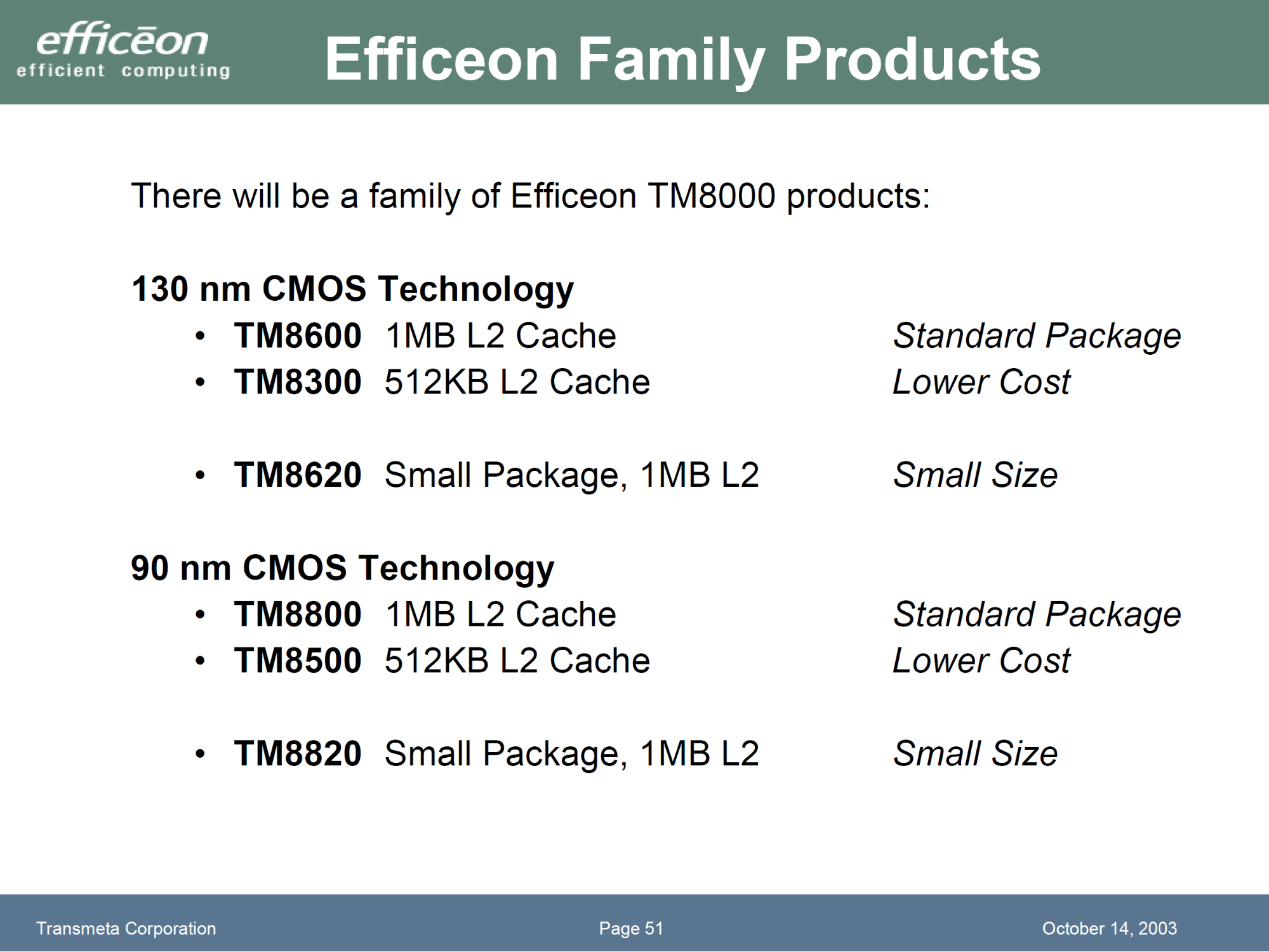 efficēon
efficient computing

Efficeon Family Products

There will be a family of Efficeon TM8000 products:

130 nm CMOS Technology
• TM8600 1MB L2 Cache Standard Package
• TM8300 512KB L2 Cache Lower Cost

• TM8620 Small Package, 1MB L2 Small Size

90 nm CMOS Technology
• TM8800 1MB L2 Cache Standard Package
• TM8500 512KB L2 Cache Lower Cost

• TM8820 Small Package, 1MB L2 Small Size

Transmeta Corporation Page 51 October 14, 2003